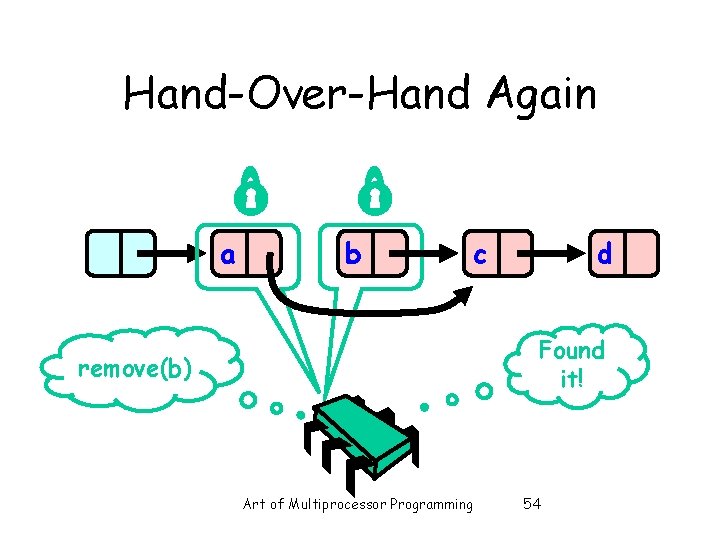 Hand-Over-Hand Again

a

b

c

d

remove(b)

Found it!

Art of Multiprocessor Programming

54